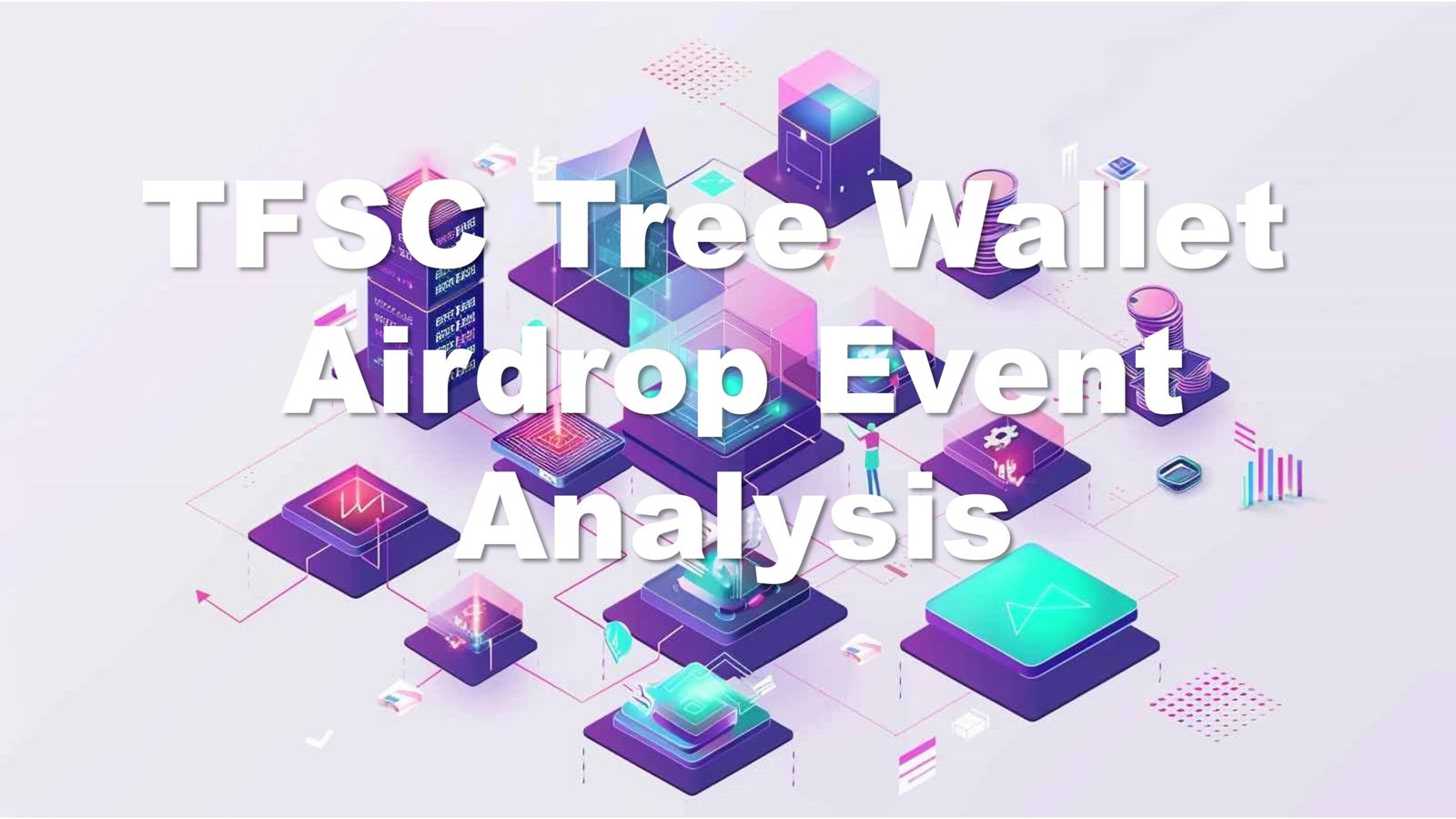 TFSC Tree Wallet Airdrop Event Analysis